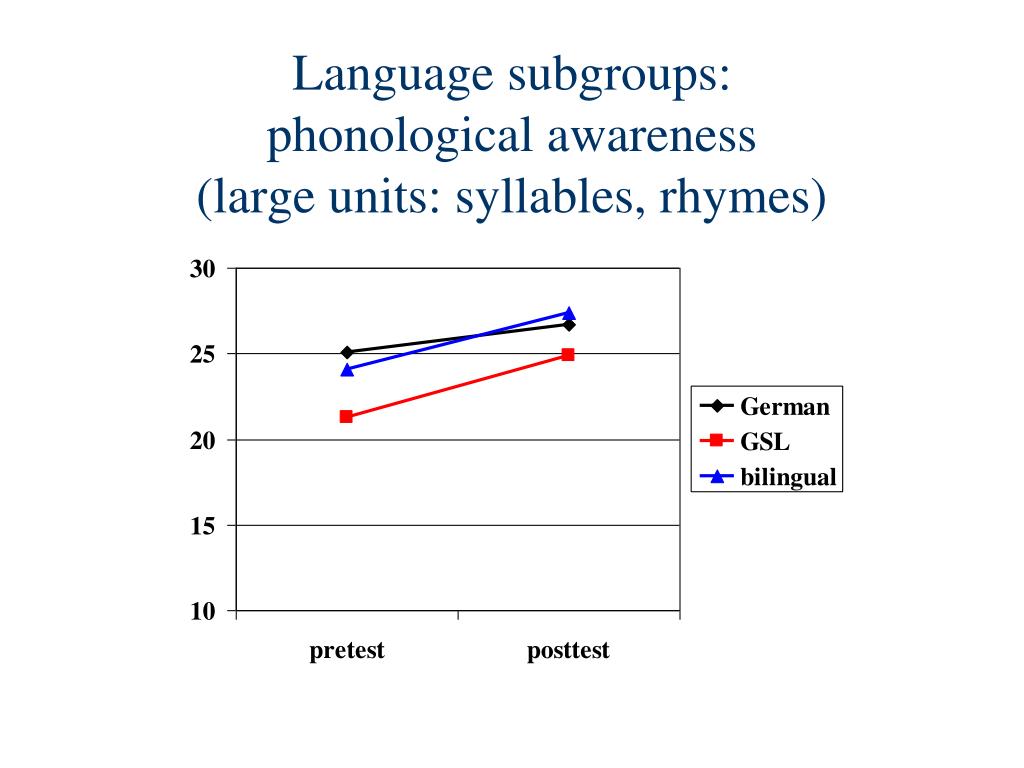 Language subgroups: phonological awareness (large units: syllables, rhymes)

30
25
20
15
10

pretest
posttest

German
GSL
bilingual